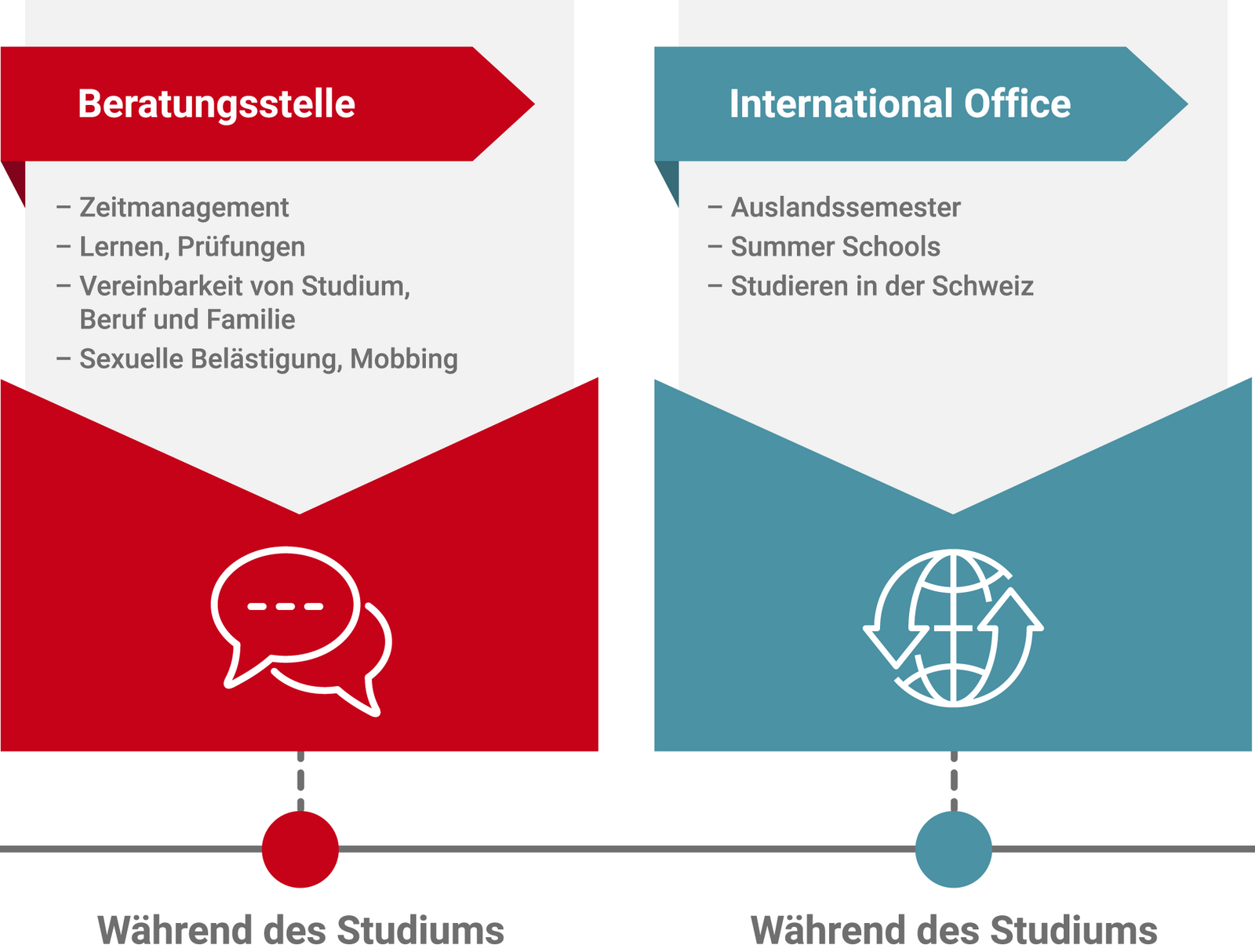 Beratungsstelle

– Zeitmanagement
– Lernen, Prüfungen
– Vereinbarkeit von Studium, Beruf und Familie
– Sexuelle Belästigung, Mobbing

Während des Studiums

International Office

– Auslandssemester
– Summer Schools
– Studieren in der Schweiz

Während des Studiums